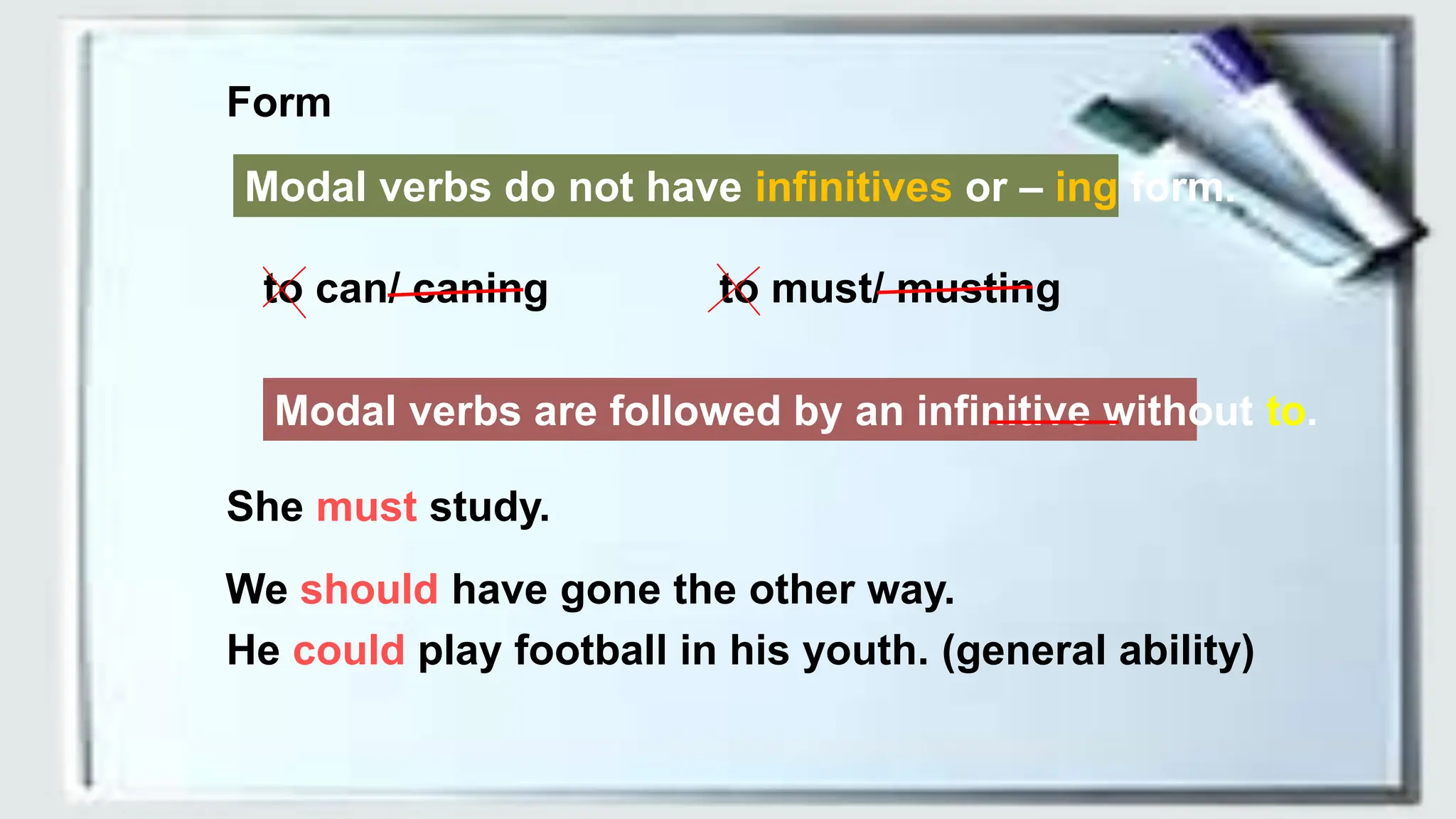 Form

Modal verbs do not have infinitives or – ing form.

to can/ caning

to must/ musting

Modal verbs are followed by an infinitive without to.

She must study.

We should have gone the other way.

He could play football in his youth. (general ability)